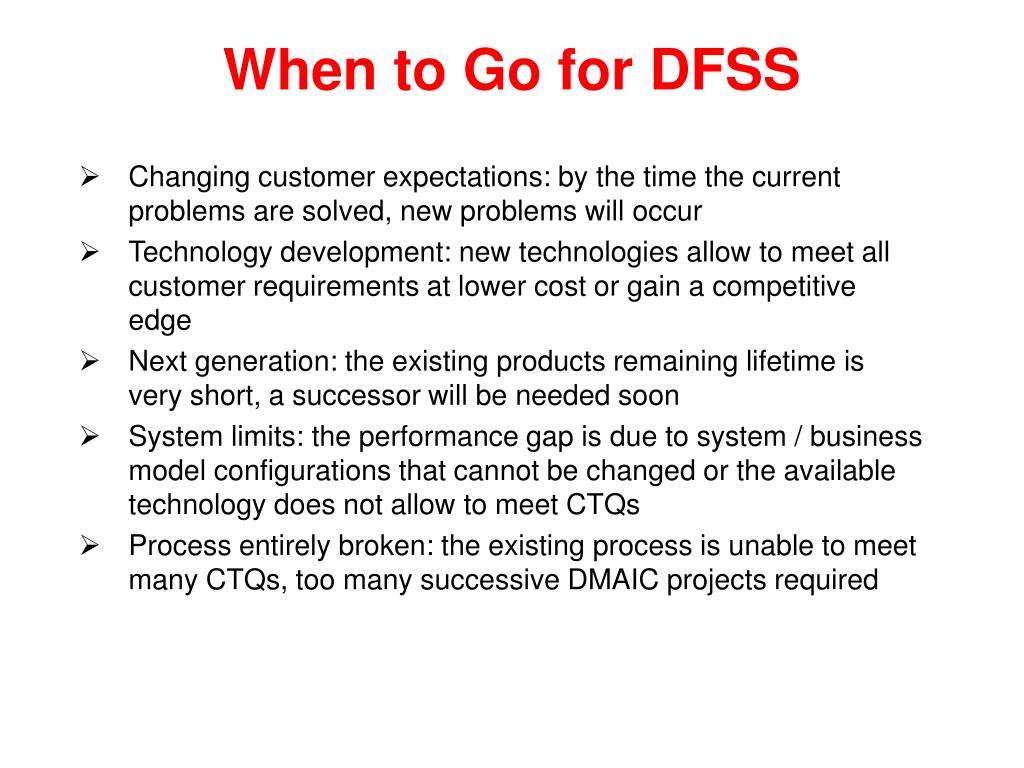 When to Go for DFSS

➢ Changing customer expectations: by the time the current problems are solved, new problems will occur
➢ Technology development: new technologies allow to meet all customer requirements at lower cost or gain a competitive edge
➢ Next generation: the existing products remaining lifetime is very short, a successor will be needed soon
➢ System limits: the performance gap is due to system / business model configurations that cannot be changed or the available technology does not allow to meet CTQs
➢ Process entirely broken: the existing process is unable to meet many CTQs, too many successive DMAIC projects required